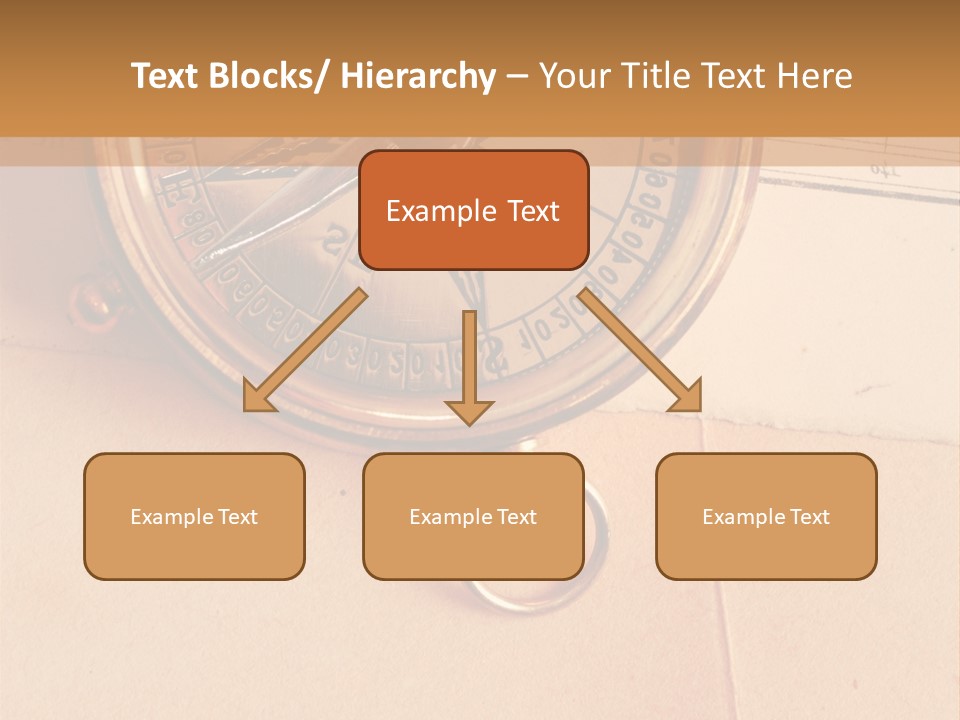 Text Blocks/ Hierarchy – Your Title Text Here

Example Text

Example Text

Example Text

Example Text